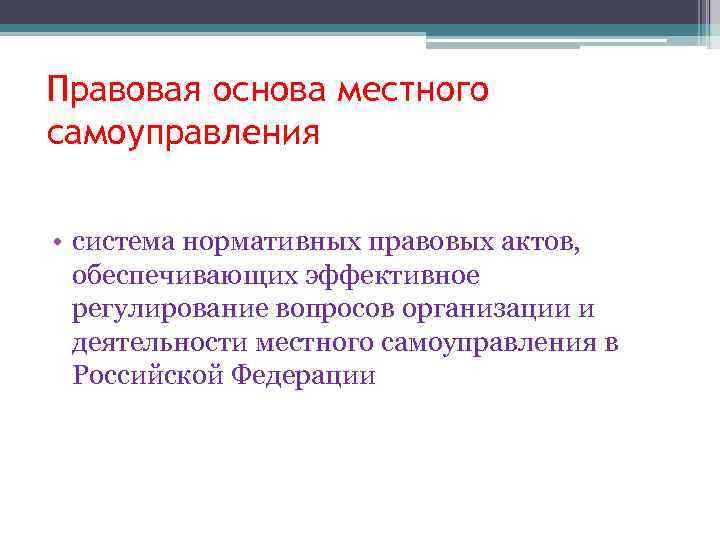 Правовая основа местного самоуправления

• система нормативных правовых актов, обеспечивающих эффективное регулирование вопросов организации и деятельности местного самоуправления в Российской Федерации